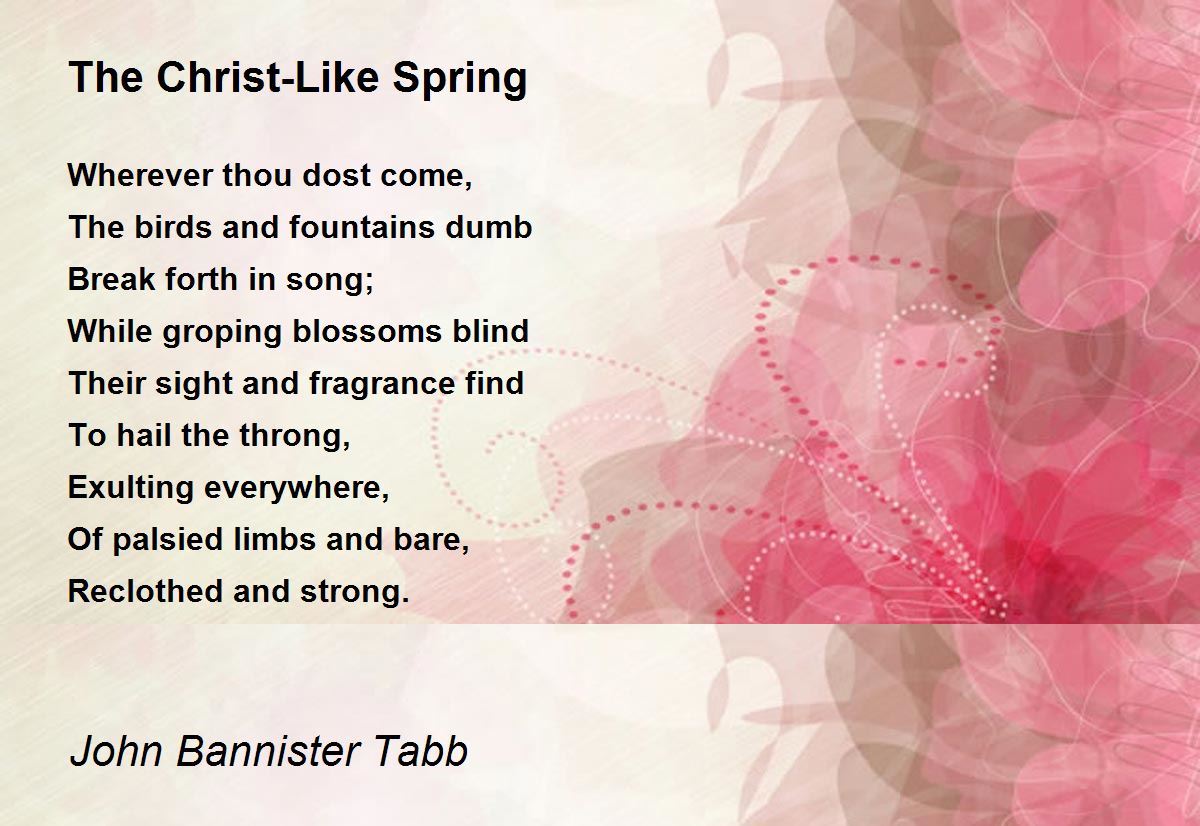 The Christ-Like Spring

Wherever thou dost come,
The birds and fountains dumb
Break forth in song;
While groping blossoms blind
Their sight and fragrance find
To hail the throng,
Exulting everywhere,
Of palsied limbs and bare,
Reclothed and strong.

John Bannister Tabb